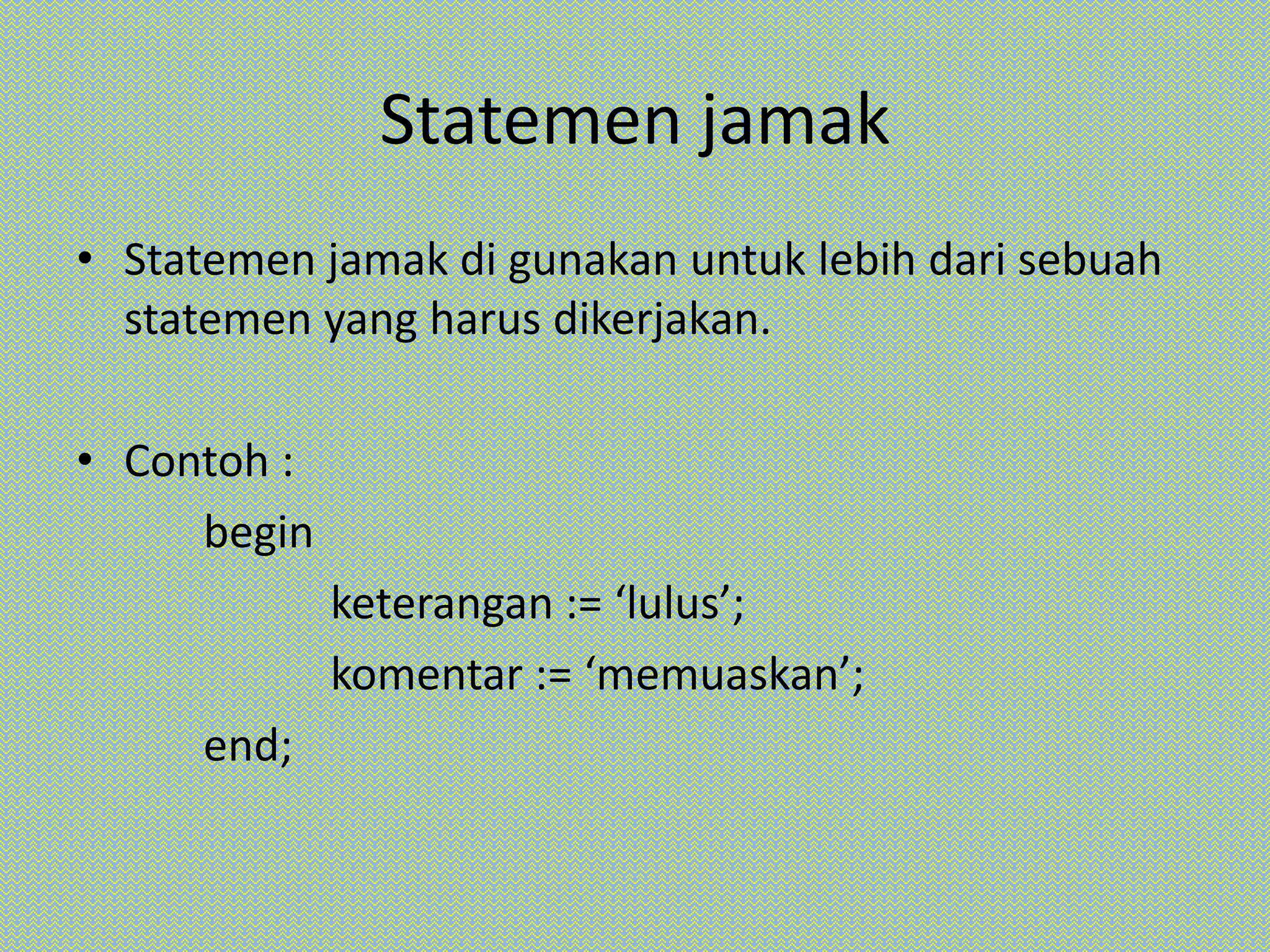 Statemen jamak

• Statemen jamak di gunakan untuk lebih dari sebuah statemen yang harus dikerjakan.

• Contoh :

begin

keterangan := ‘lulus’;

komentar := ‘memuaskan’;

end;